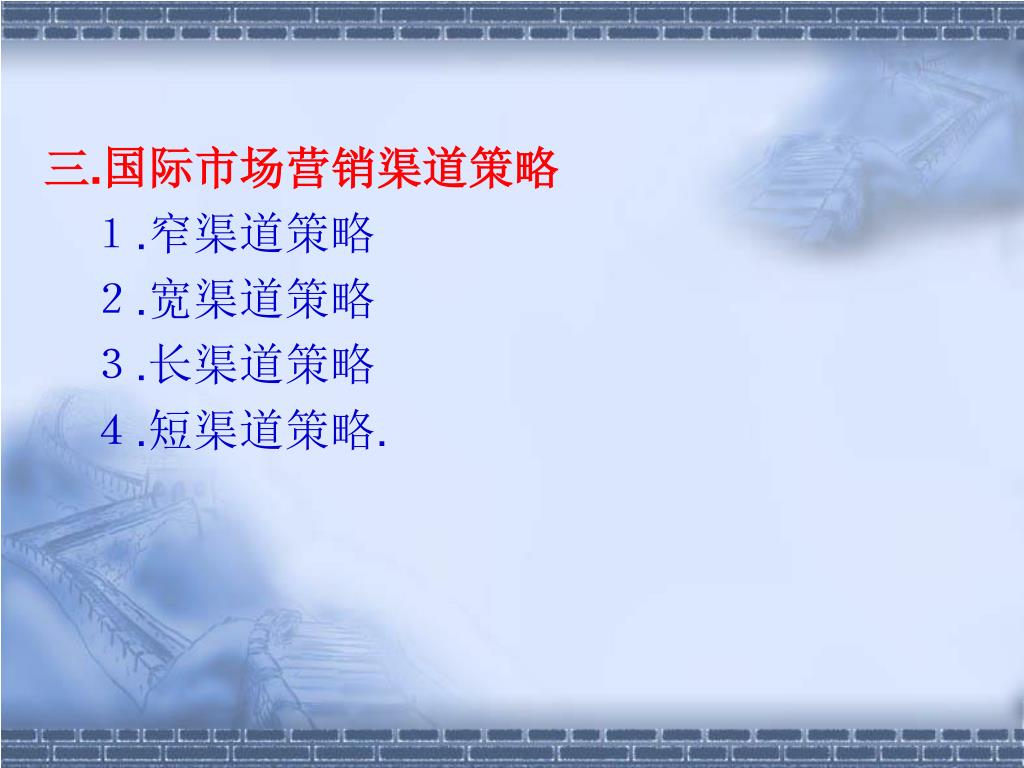 三.国际市场营销渠道策略

1.窄渠道策略

2.宽渠道策略

3.长渠道策略

4.短渠道策略.